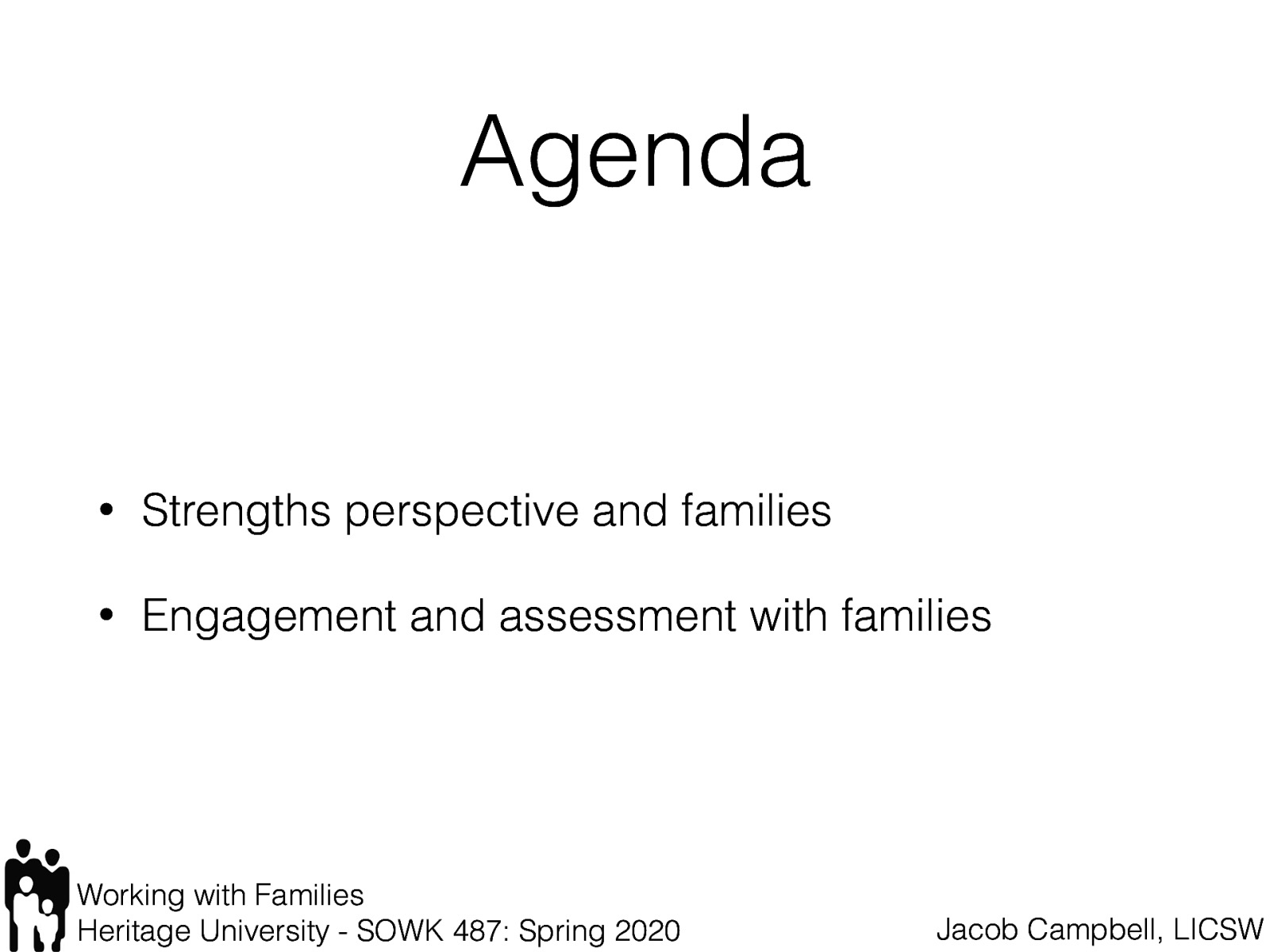 Agenda

• Strengths perspective and families

• Engagement and assessment with families

Working with Families
Heritage University - SOWK 487: Spring 2020

Jacob Campbell, LICSW